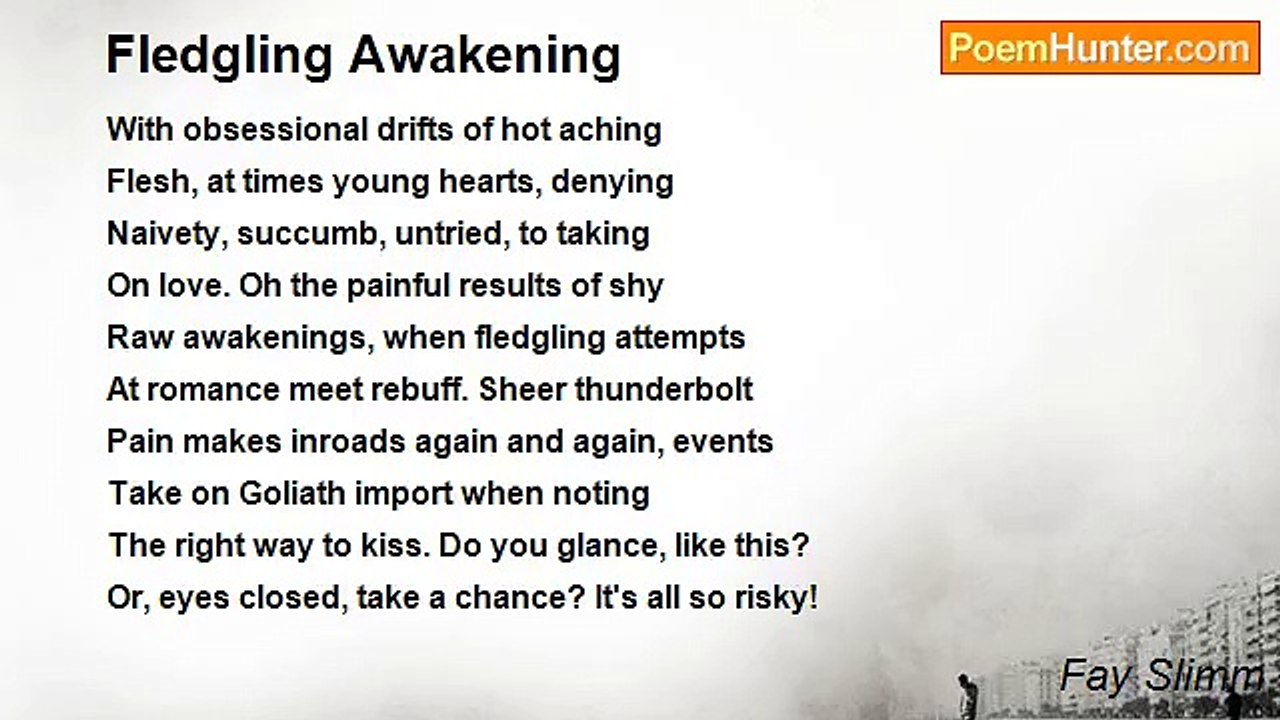 Fledgling Awakening

PoemHunter.com

With obsessional drifts of hot aching
Flesh, at times young hearts, denying
Naivety, succumb, untried, to taking
On love. Oh the painful results of shy
Raw awakenings, when fledgling attempts
At romance meet rebuff. Sheer thunderbolt
Pain makes inroads again and again, events
Take on Goliath import when noting
The right way to kiss. Do you glance, like this?
Or, eyes closed, take a chance? It's all so risky!

Fay Slimm